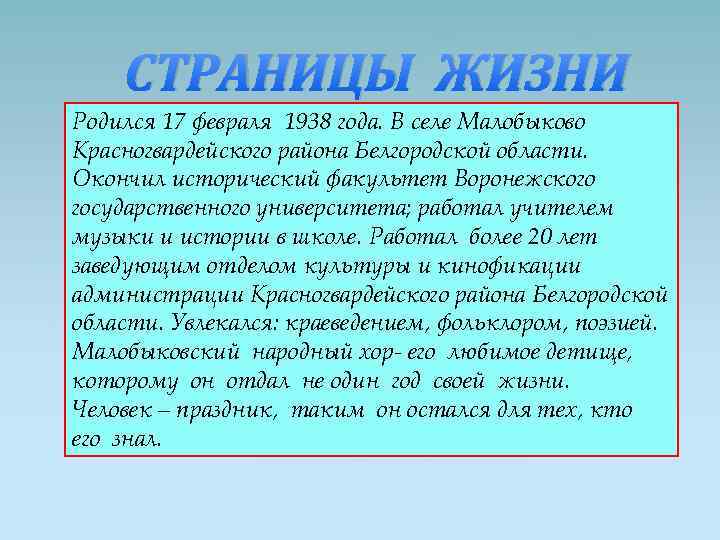 СТРАНИЦЫ ЖИЗНИ

Родился 17 февраля 1938 года. В селе Малобыково Красногвардейского района Белгородской области. Окончил исторический факультет Воронежского государственного университета; работал учителем музыки и истории в школе. Работал более 20 лет заведующим отделом культуры и кинофикации администрации Красногвардейского района Белгородской области. Увлекался: краеведением, фольклором, поэзией. Малобыковский народный хор- его любимое детище, которому он отдал не один год своей жизни. Человек – праздник, таким он остался для тех, кто его знал.